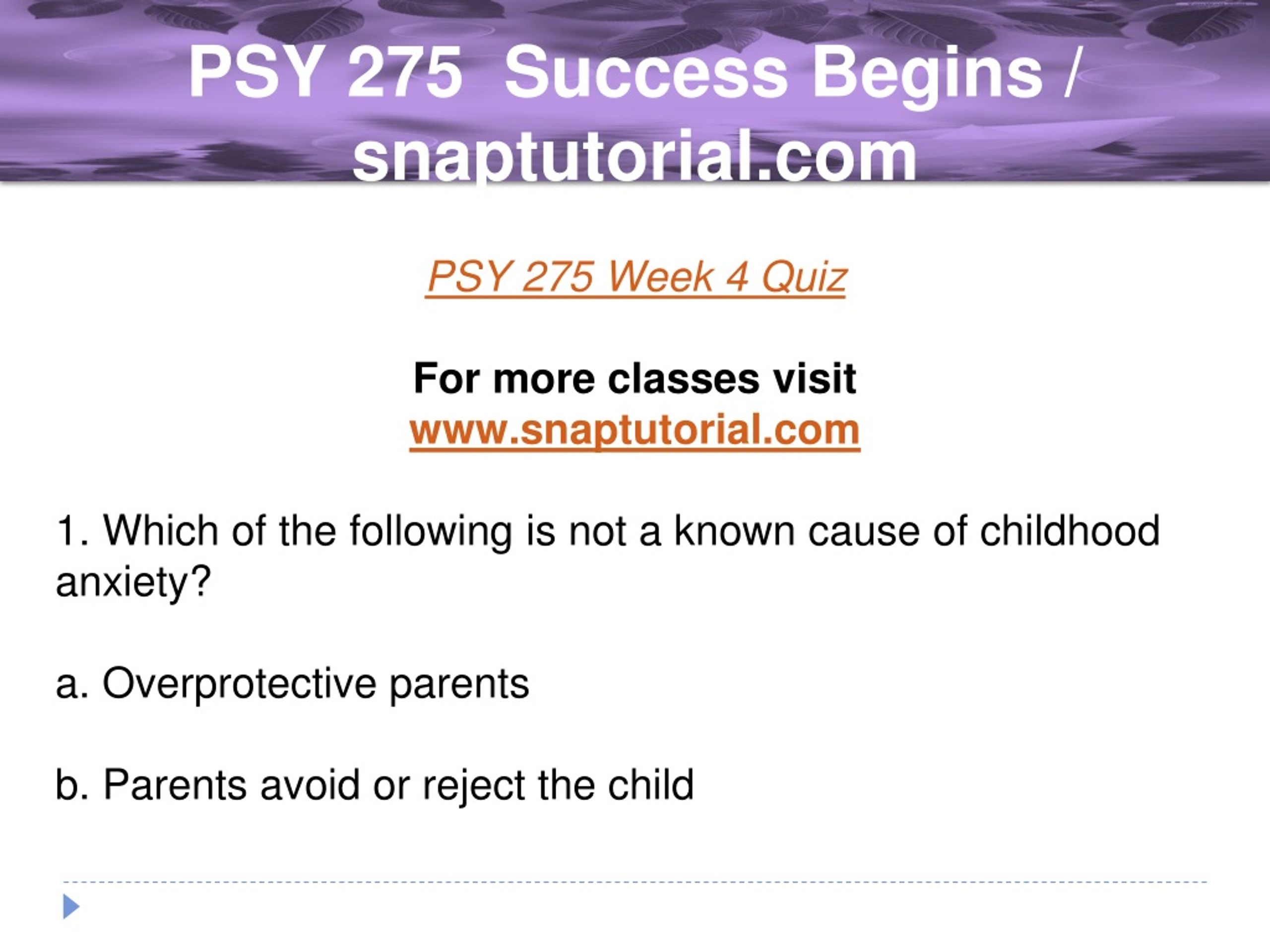 PSY 275 Success Begins / snaptutorial.com

PSY 275 Week 4 Quiz

For more classes visit
www.snaptutorial.com

1. Which of the following is not a known cause of childhood anxiety?

a. Overprotective parents

b. Parents avoid or reject the child